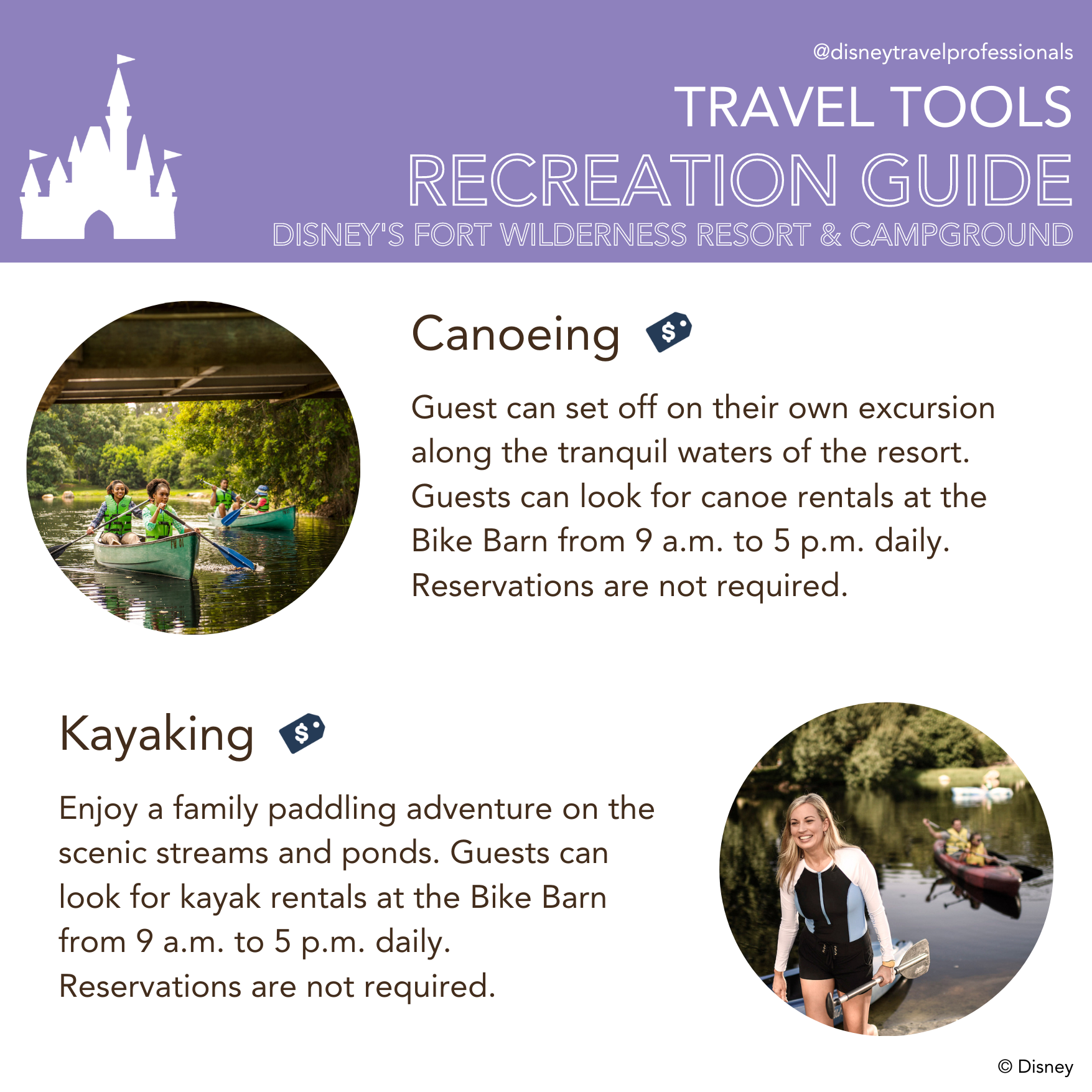 @disneytravelprofessionals

TRAVEL TOOLS

RECREATION GUIDE

DISNEY'S FORT WILDERNESS RESORT & CAMPGROUND

Canoeing $

Guest can set off on their own excursion along the tranquil waters of the resort. Guests can look for canoe rentals at the Bike Barn from 9 a.m. to 5 p.m. daily. Reservations are not required.

Kayaking $

Enjoy a family paddling adventure on the scenic streams and ponds. Guests can look for kayak rentals at the Bike Barn from 9 a.m. to 5 p.m. daily. Reservations are not required.

© Disney